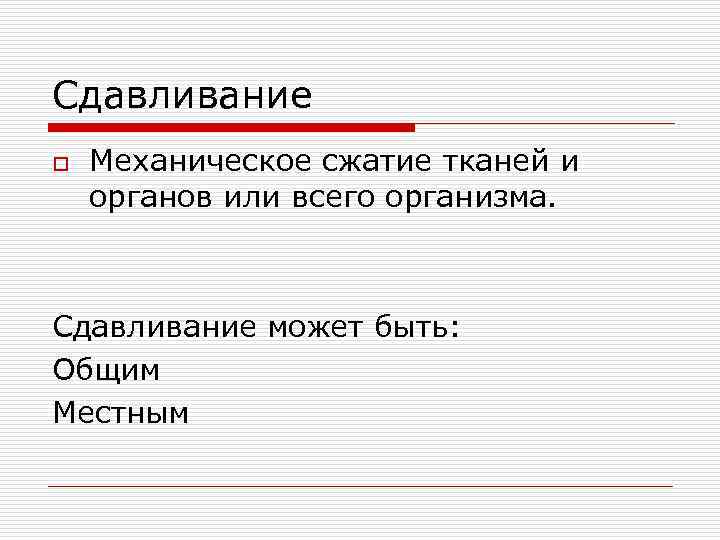 Сдавливание

Механическое сжатие тканей и органов или всего организма.

Сдавливание может быть:
Общим
Местным